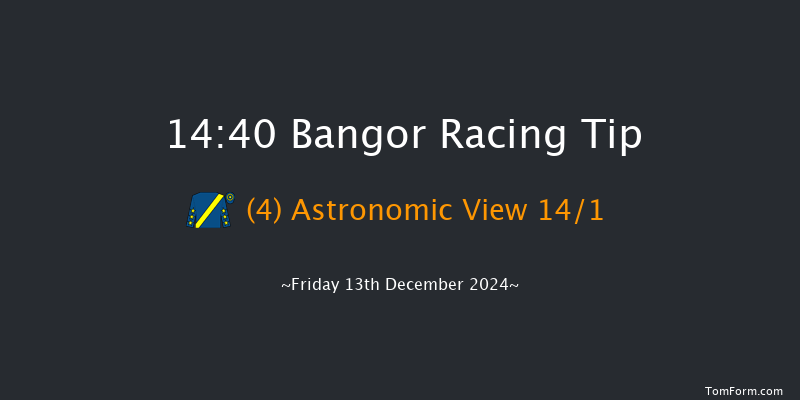 14:40 Bangor Racing Tip

(4) Astronomic View 14/1

~Friday 13th December 2024~

TomForm.com